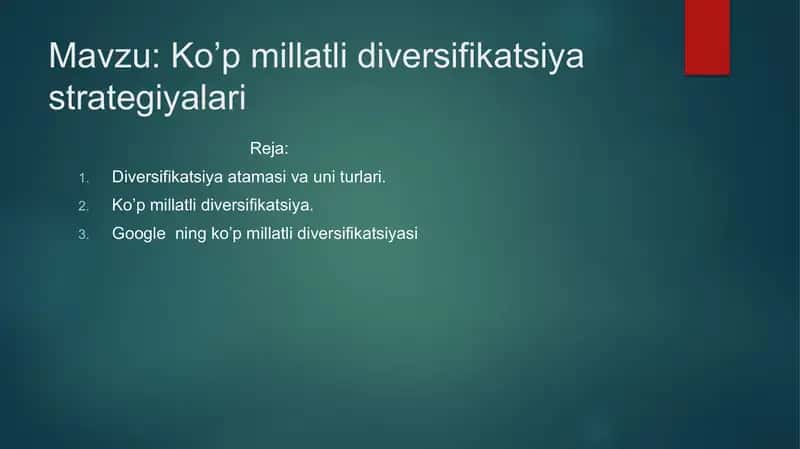 Mavzu: Ko’p millatli diversifikatsiya strategiyalari

Reja:

1. Diversifikatsiya atamasi va uni turlari.
2. Ko’p millatli diversifikatsiya.
3. Google ning ko’p millatli diversifikatsiyasi